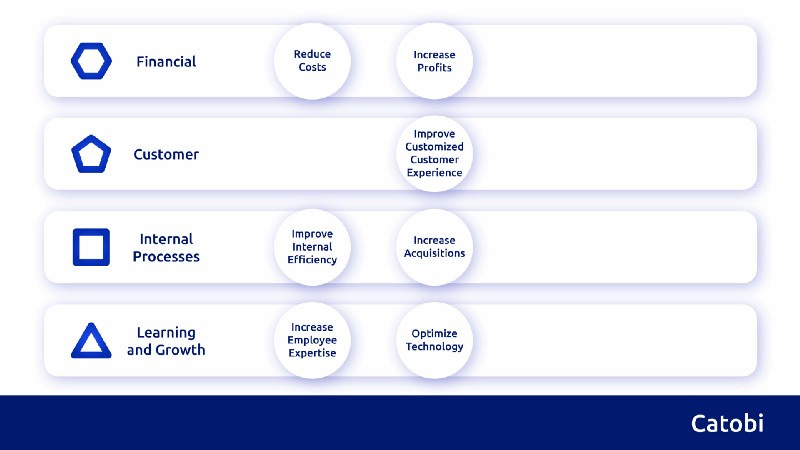 Financial

Reduce Costs

Increase Profits

Customer

Improve Customized Customer Experience

Internal Processes

Improve Internal Efficiency

Increase Acquisitions

Learning and Growth

Increase Employee Expertise

Optimize Technology

Catobi